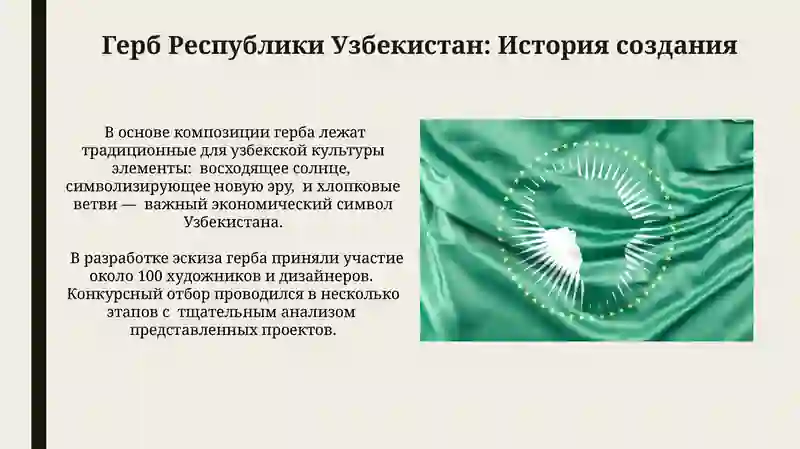 Герб Республики Узбекистан: История создания

В основе композиции герба лежат традиционные для узбекской культуры элементы: восходящее солнце, символизирующее новую эру, и хлопковые ветви — важный экономический символ Узбекистана.

В разработке эскиза герба приняли участие около 100 художников и дизайнеров. Конкурсный отбор проводился в несколько этапов с тщательным анализом представленных проектов.